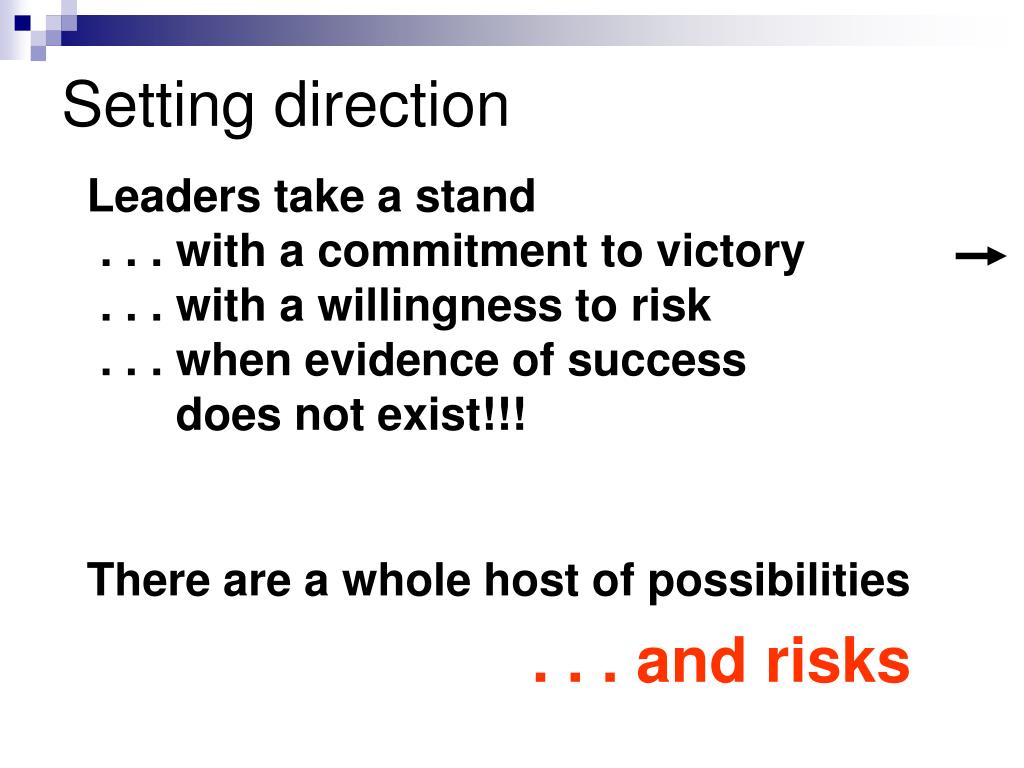 Setting direction

Leaders take a stand
. . . with a commitment to victory
. . . with a willingness to risk
. . . when evidence of success does not exist!!!

There are a whole host of possibilities

. . . and risks